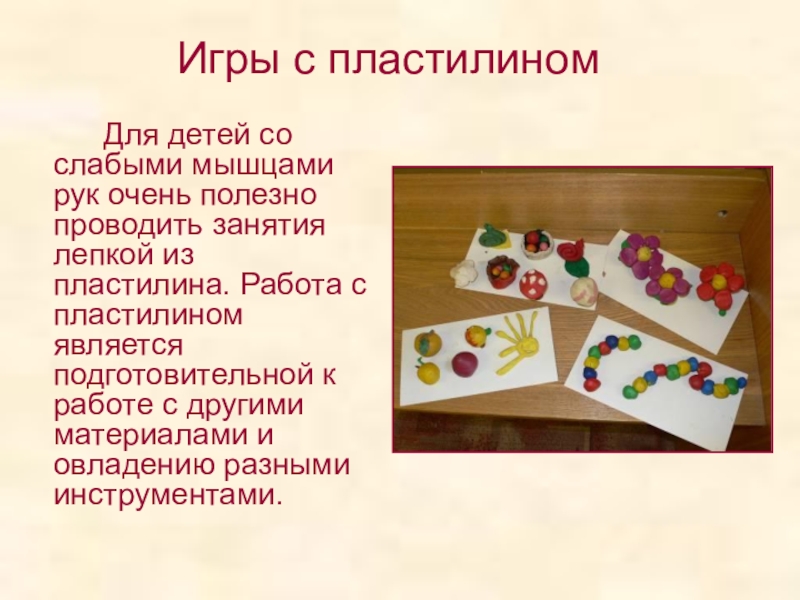 Игры с пластилином

Для детей со слабыми мышцами рук очень полезно проводить занятия лепкой из пластилина. Работа с пластилином является подготовительной к работе с другими материалами и овладению разными инструментами.